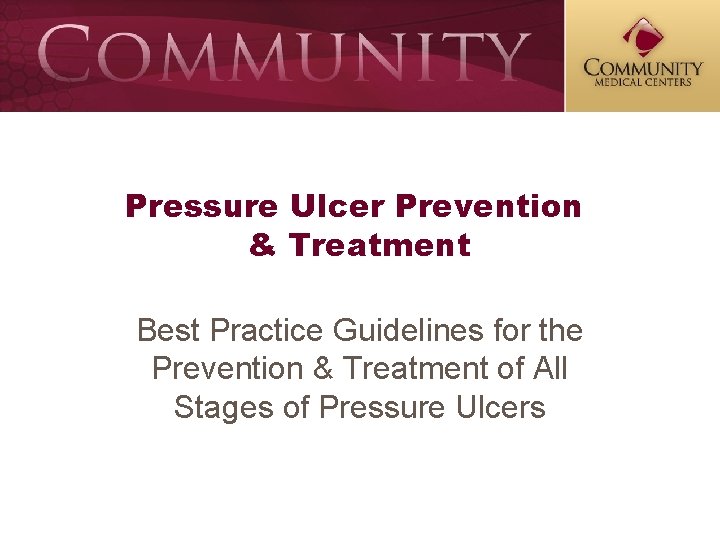 COMMUNITY

COMMUNITY
MEDICAL CENTERS

Pressure Ulcer Prevention & Treatment

Best Practice Guidelines for the Prevention & Treatment of All Stages of Pressure Ulcers